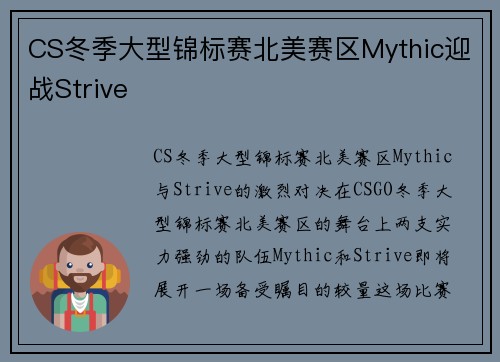 CS冬季大型锦标赛北美赛区Mythic迎战Strive

CS冬季大型锦标赛北美赛区Mythic与Strive的激烈对决在CSGO冬季大型锦标赛北美赛区的舞台上两支实力强劲的队伍Mythic和Strive即将展开一场备受瞩目的较量这场比赛